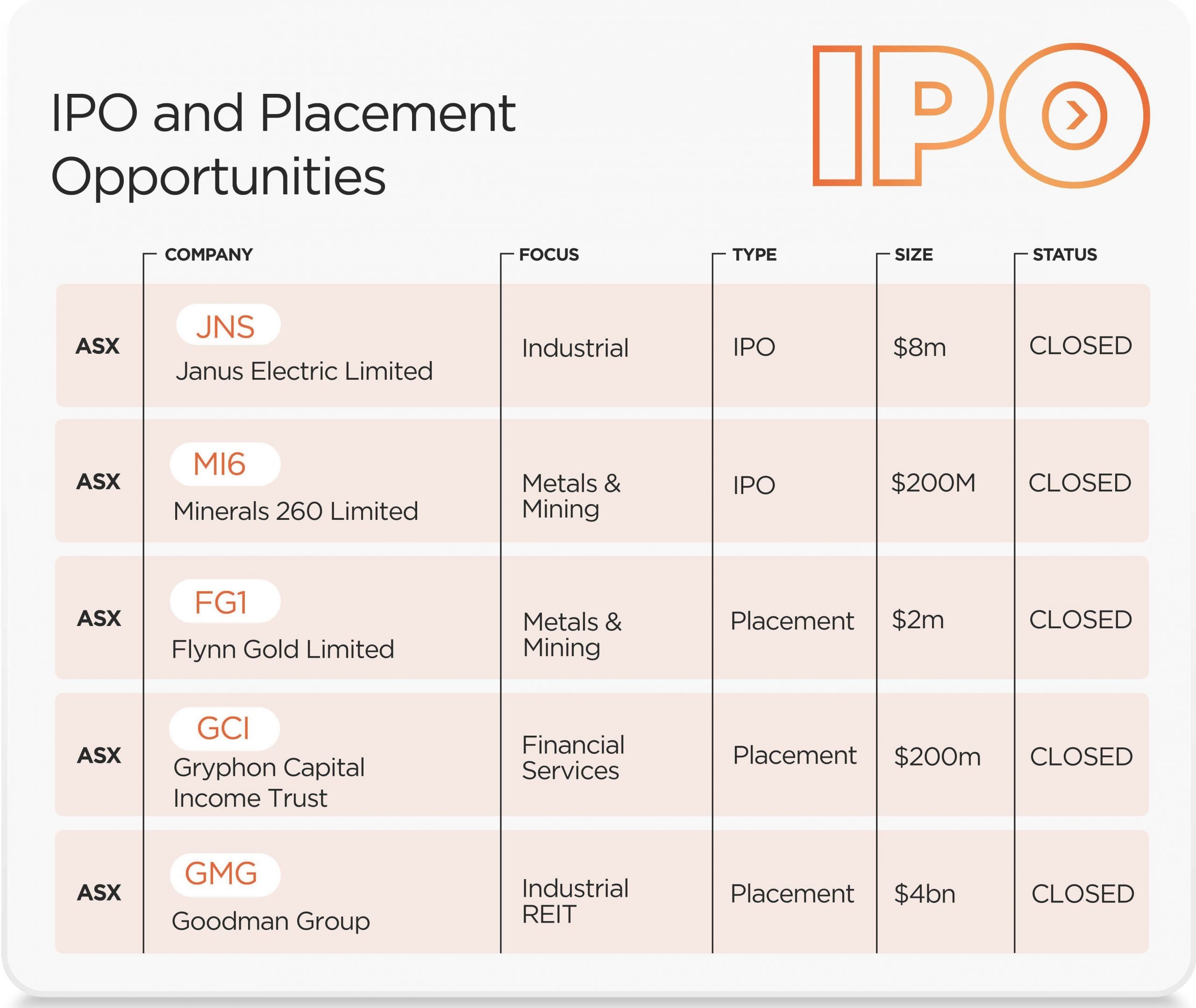 IPO and Placement Opportunities

IPO

| | COMPANY | FOCUS | TYPE | SIZE | STATUS |
|---|---|---|---|---|---|
| ASX | JNS Janus Electric Limited | Industrial | IPO | \$8m | CLOSED |
| ASX | MI6 Minerals 260 Limited | Metals & Mining | IPO | \$200M | CLOSED |
| ASX | FG1 Flynn Gold Limited | Metals & Mining | Placement | \$2m | CLOSED |
| ASX | GCI Gryphon Capital Income Trust | Financial Services | Placement | \$200m | CLOSED |
| ASX | GMG Goodman Group | Industrial REIT | Placement | \$4bn | CLOSED |